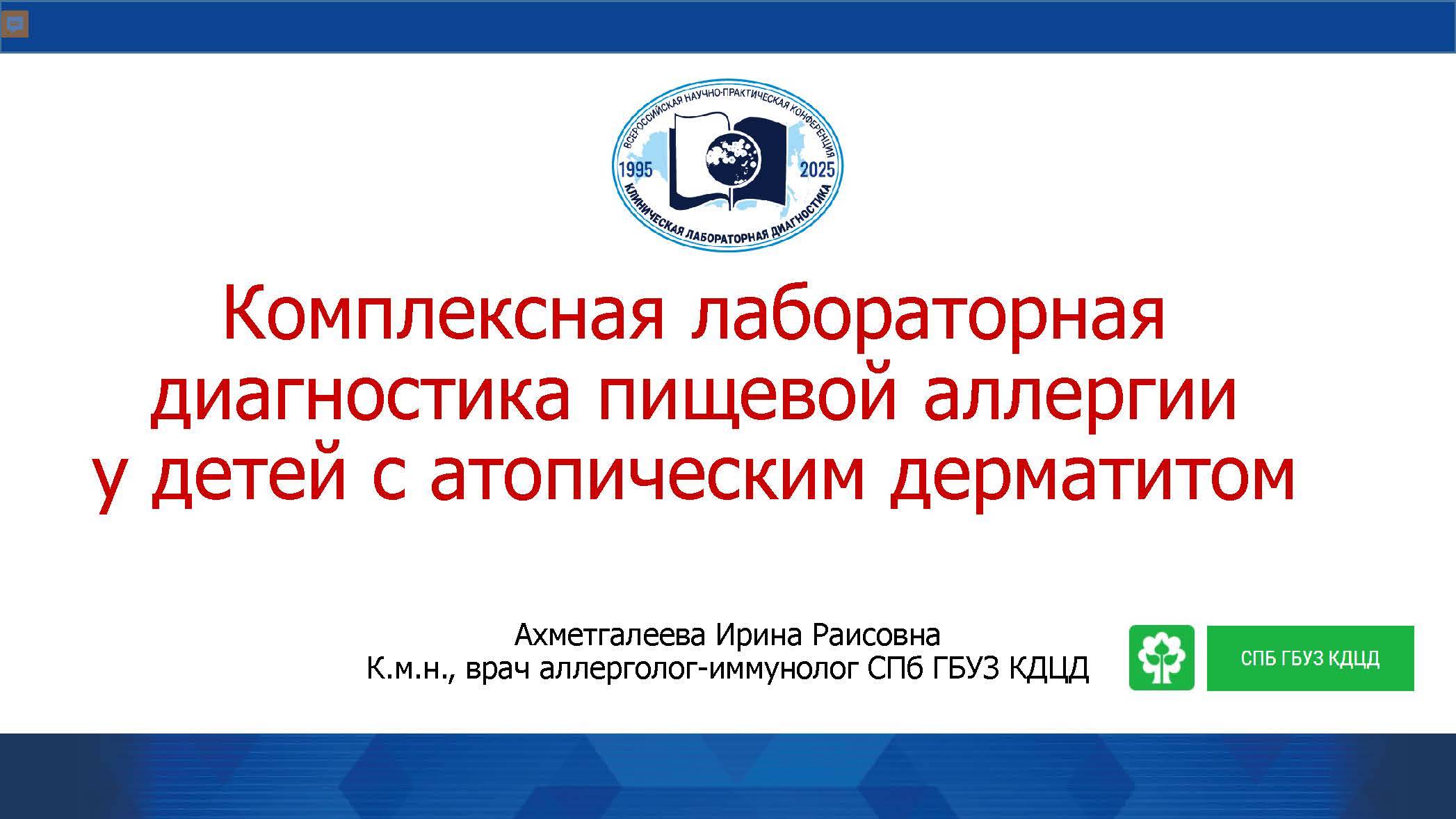 ВСЕРОССИЙСКАЯ НАУЧНО-ПРАКТИЧЕСКАЯ КОНФЕРЕНЦИЯ
1995 2025
КЛИНИЧЕСКАЯ ЛАБОРАТОРНАЯ ДИАГНОСТИКА

Комплексная лабораторная диагностика пищевой аллергии у детей с атопическим дерматитом

Ахметгалеева Ирина Раисовна
К.м.н., врач аллерголог-иммунолог СПб ГБУЗ КДЦД

СПБ ГБУЗ КДЦД